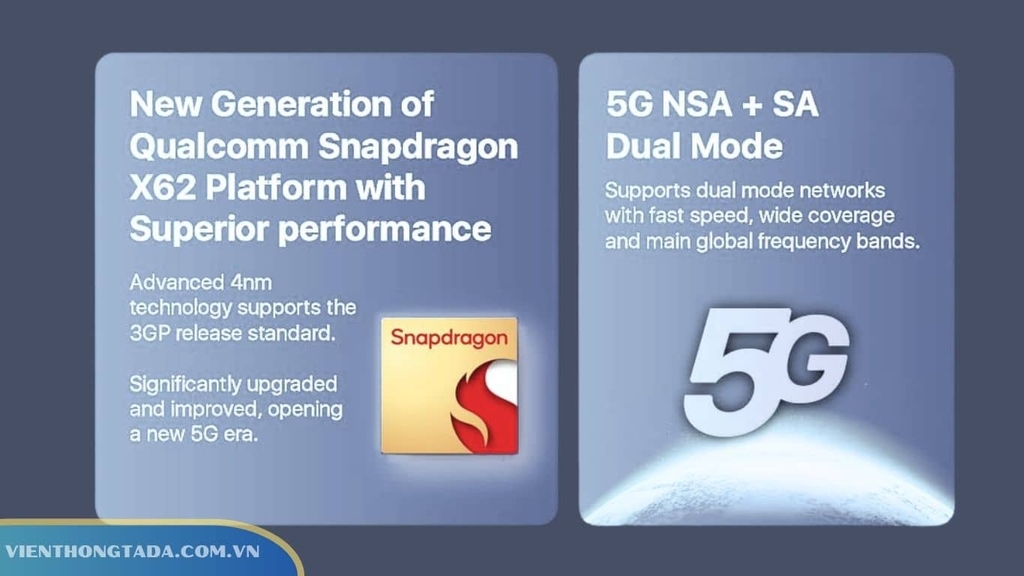 New Generation of Qualcomm Snapdragon X62 Platform with Superior performance

Advanced 4nm technology supports the 3GP release standard.

Significantly upgraded and improved, opening a new 5G era.

Snapdragon

5G NSA + SA Dual Mode

Supports dual mode networks with fast speed, wide coverage and main global frequency bands.

5G

VIENTHONGTADA.COM.VN